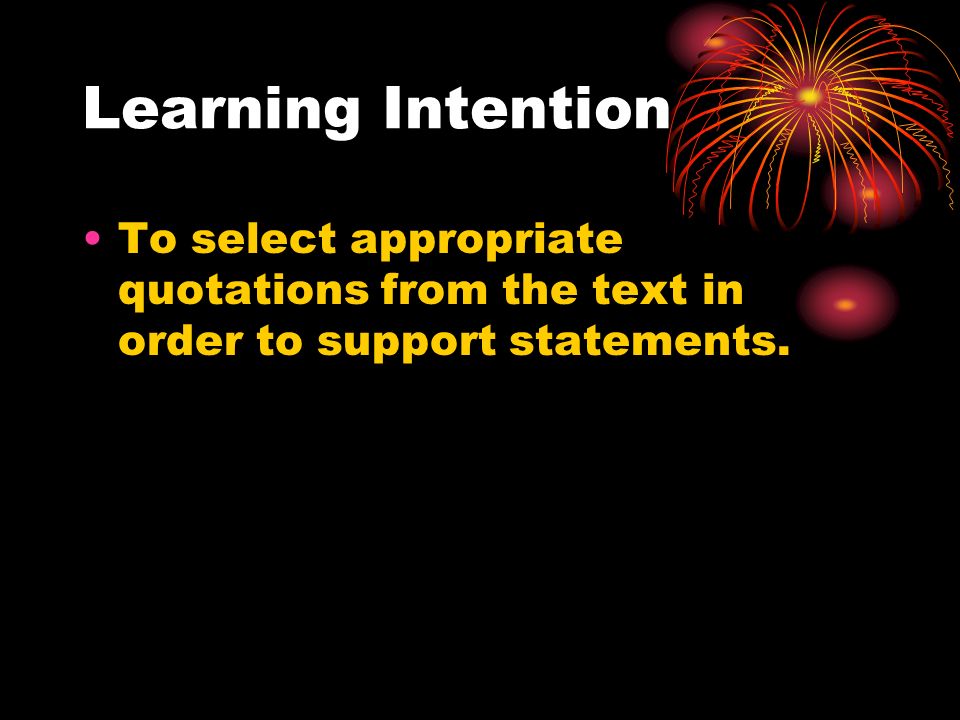 Learning Intention

• To select appropriate quotations from the text in order to support statements.